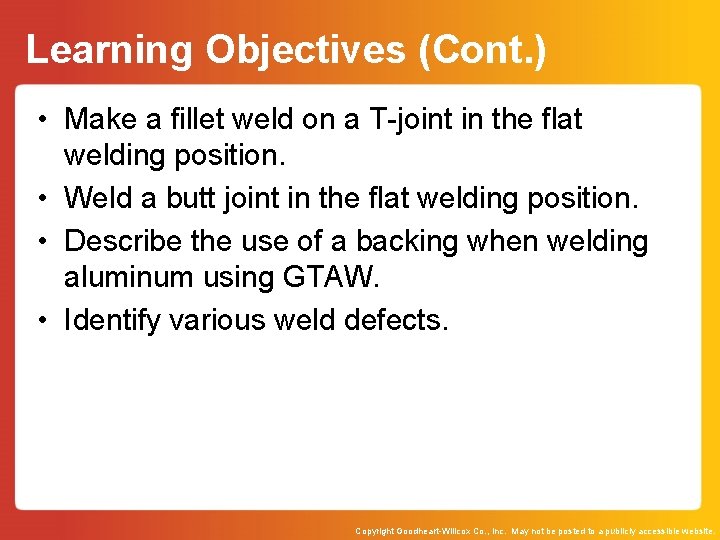 Learning Objectives (Cont.)

• Make a fillet weld on a T-joint in the flat welding position.

• Weld a butt joint in the flat welding position.

• Describe the use of a backing when welding aluminum using GTAW.

• Identify various weld defects.

Copyright Goodheart-Willcox Co., Inc. May not be posted to a publicly accessible website.